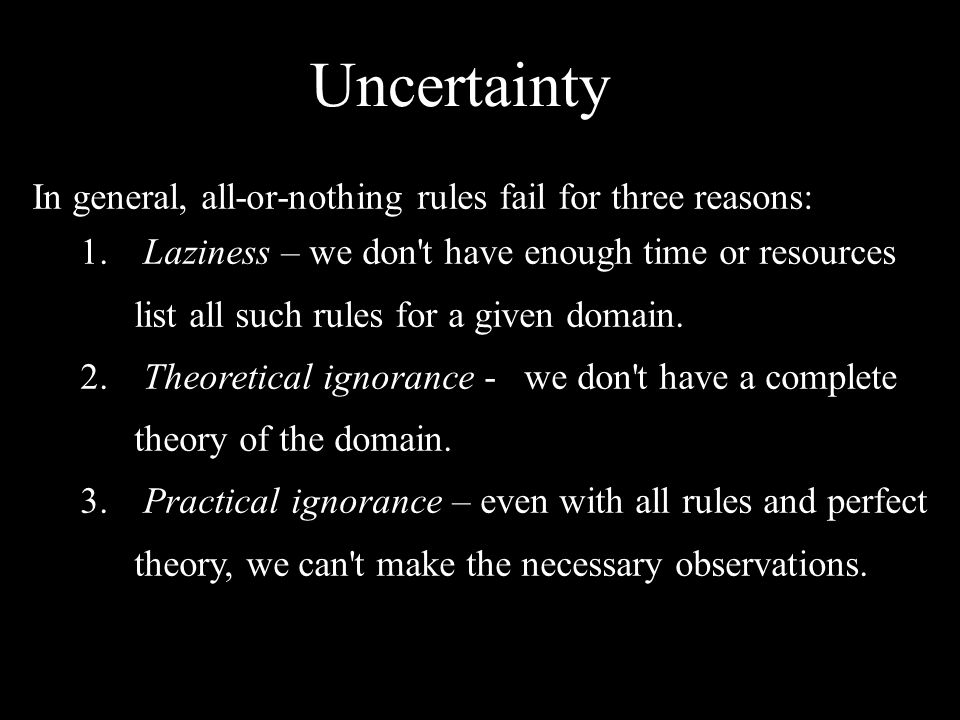 Uncertainty

In general, all-or-nothing rules fail for three reasons:

1. Laziness – we don't have enough time or resources list all such rules for a given domain.
2. Theoretical ignorance - we don't have a complete theory of the domain.
3. Practical ignorance – even with all rules and perfect theory, we can't make the necessary observations.